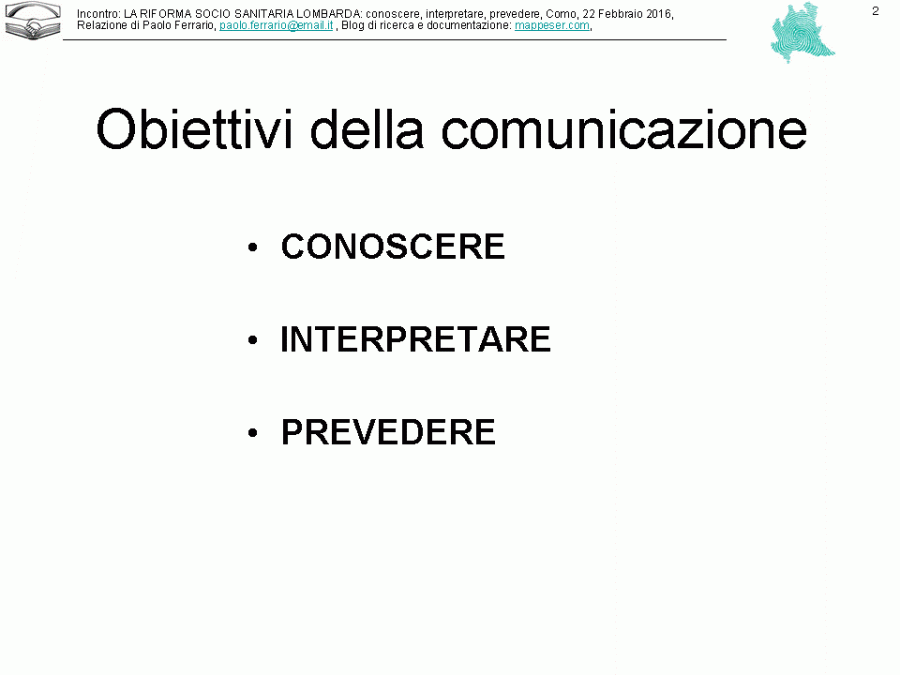 Incontro: LA RIFORMA SOCIO SANITARIA LOMBARDA: conoscere, interpretare, prevedere, Como, 22 Febbraio 2016, Relazione di Paolo Ferrario, paolo.ferrario@email.it , Blog di ricerca e documentazione: mappeser.com,

2

Obiettivi della comunicazione

• CONOSCERE

• INTERPRETARE

• PREVEDERE